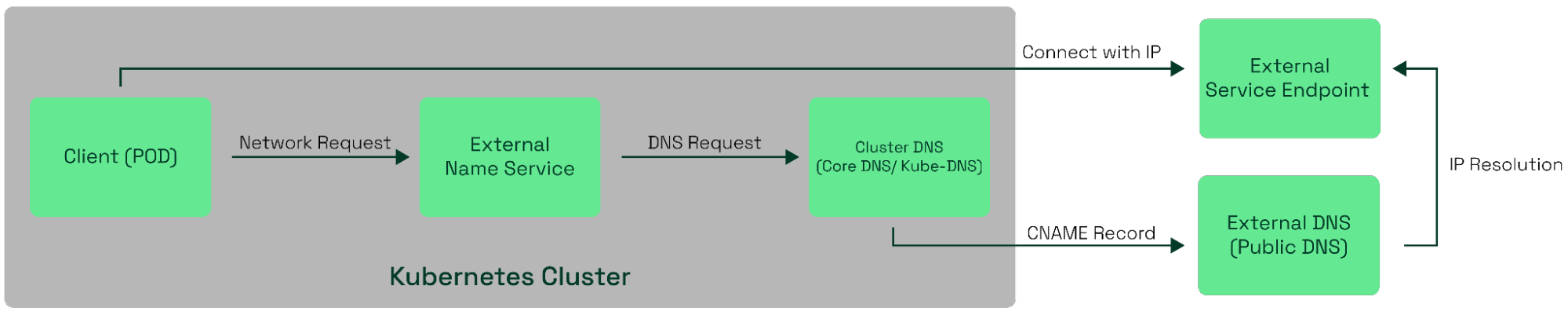 Connect with IP

External Service Endpoint

Client (POD)

Network Request

External Name Service

DNS Request

Cluster DNS (Core DNS/ Kube-DNS)

IP Resolution

CNAME Record

External DNS (Public DNS)

Kubernetes Cluster